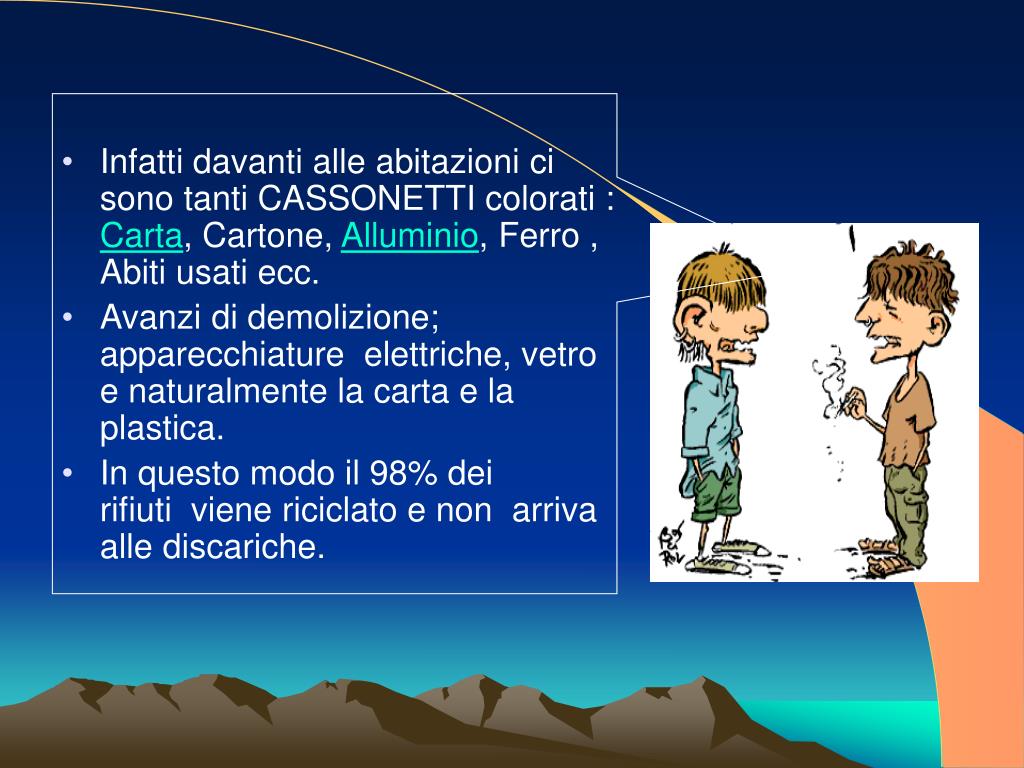 • Infatti davanti alle abitazioni ci sono tanti CASSONETTI colorati : Carta, Cartone, Alluminio, Ferro , Abiti usati ecc.
• Avanzi di demolizione; apparecchiature elettriche, vetro e naturalmente la carta e la plastica.
• In questo modo il 98% dei rifiuti viene riciclato e non arriva alle discariche.